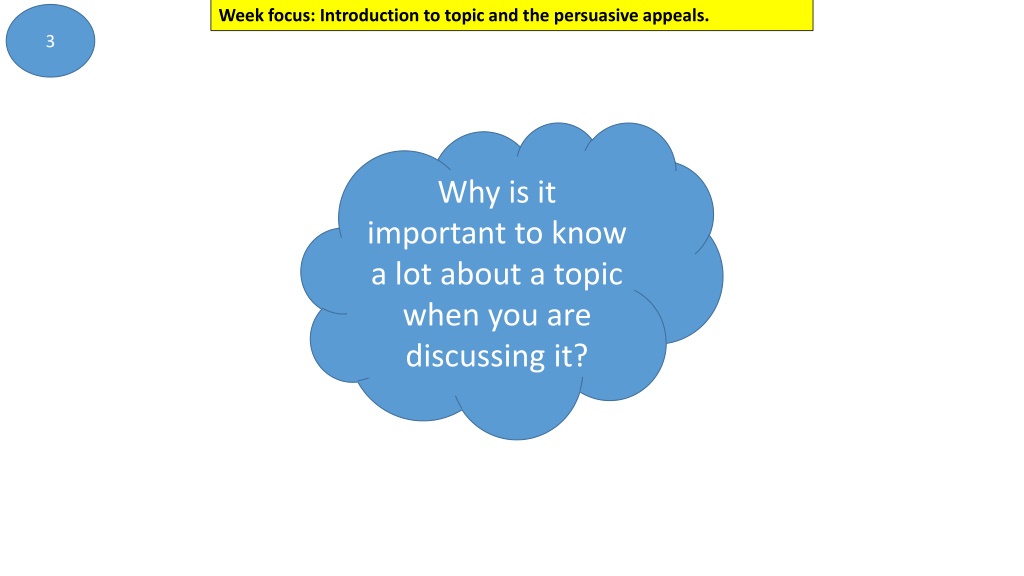 3

Week focus: Introduction to topic and the persuasive appeals.

Why is it important to know a lot about a topic when you are discussing it?